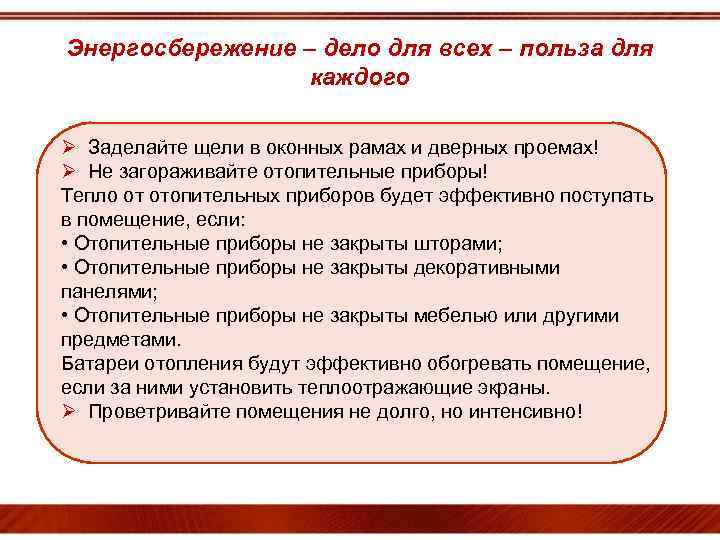 Энергосбережение – дело для всех – польза для каждого

➢ Заделайте щели в оконных рамах и дверных проемах!
➢ Не загораживайте отопительные приборы!
Тепло от отопительных приборов будет эффективно поступать в помещение, если:
• Отопительные приборы не закрыты шторами;
• Отопительные приборы не закрыты декоративными панелями;
• Отопительные приборы не закрыты мебелью или другими предметами.
Батареи отопления будут эффективно обогревать помещение, если за ними установить теплоотражающие экраны.
➢ Проветривайте помещения не долго, но интенсивно!